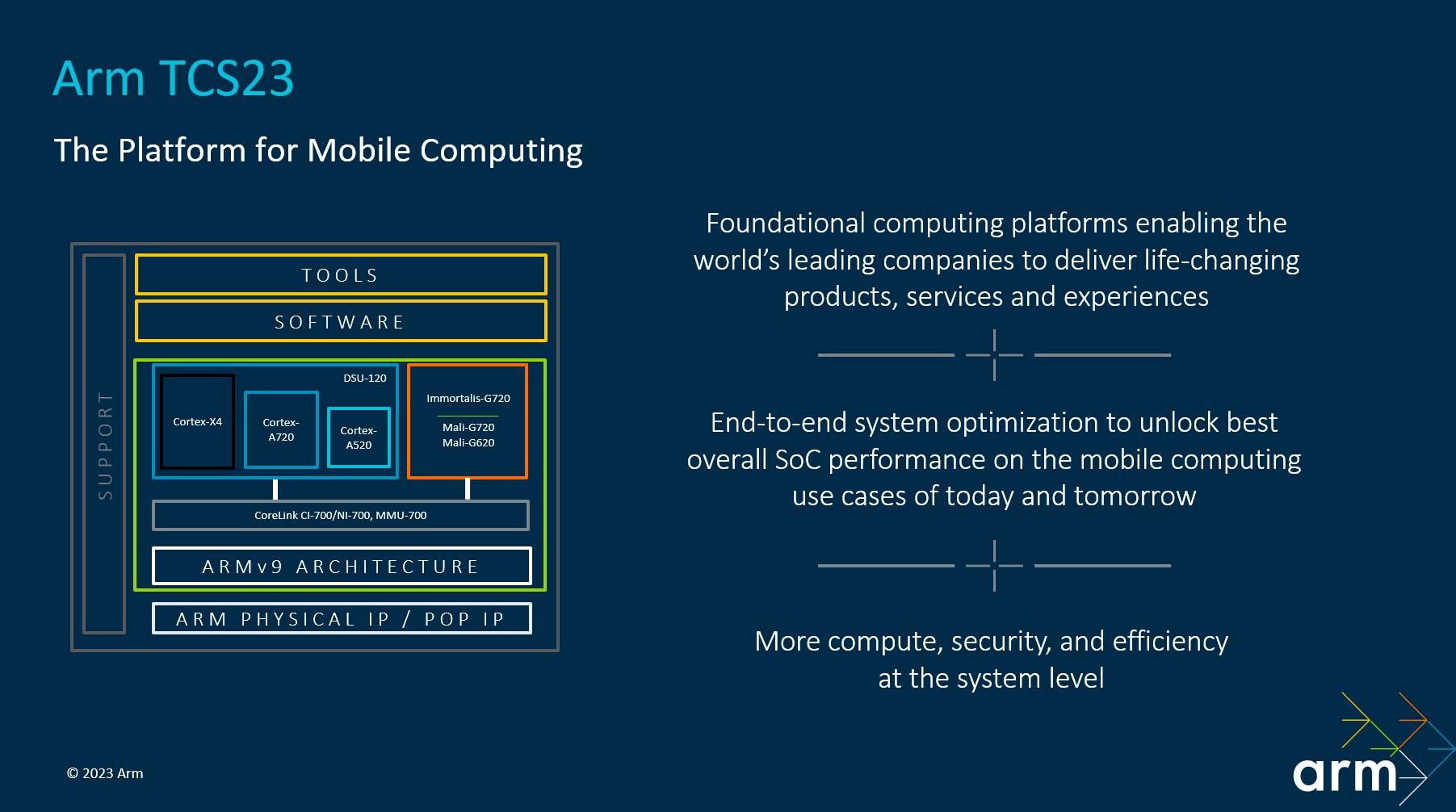 Arm TCS23

The Platform for Mobile Computing

SUPPORT

TOOLS

SOFTWARE

DSU-120

Cortex-X4

Cortex-A720

Cortex-A520

Immortalis-G720

Mali-G720
Mali-G620

CoreLink CI-700/NI-700, MMU-700

ARMv9 ARCHITECTURE

ARM PHYSICAL IP / POP IP

Foundational computing platforms enabling the world's leading companies to deliver life-changing products, services and experiences

End-to-end system optimization to unlock best overall SoC performance on the mobile computing use cases of today and tomorrow

More compute, security, and efficiency at the system level

© 2023 Arm

arm